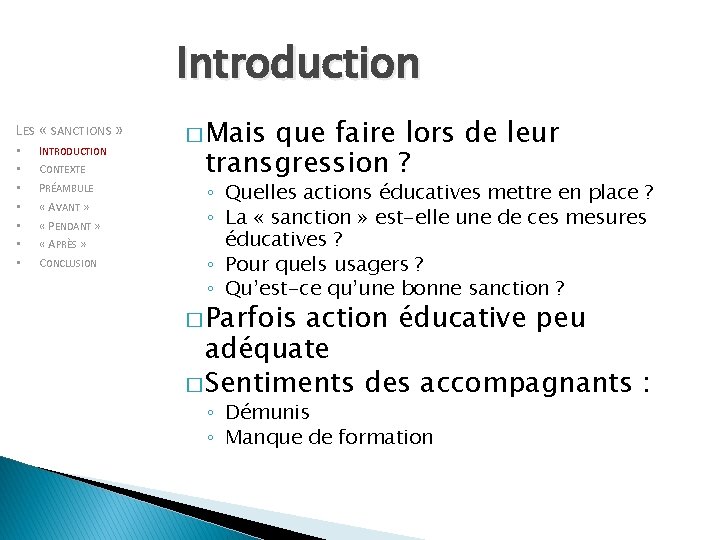 Introduction

LES « SANCTIONS »
- INTRODUCTION
- CONTEXTE
- PRÉAMBULE
- « AVANT »
- « PENDANT »
- « APRÈS »
- CONCLUSION

□ Mais que faire lors de leur transgression ?
◦ Quelles actions éducatives mettre en place ?
◦ La « sanction » est-elle une de ces mesures éducatives ?
◦ Pour quels usagers ?
◦ Qu'est-ce qu'une bonne sanction ?

□ Parfois action éducative peu adéquate

□ Sentiments des accompagnants :
◦ Démunis
◦ Manque de formation